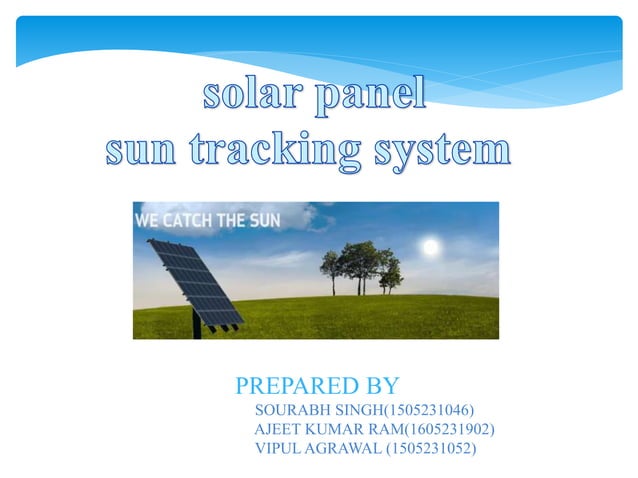 solar panel
sun tracking system

WE CATCH THE SUN

PREPARED BY
SOURABH SINGH(1505231046)
AJEET KUMAR RAM(1605231902)
VIPUL AGRAWAL (1505231052)